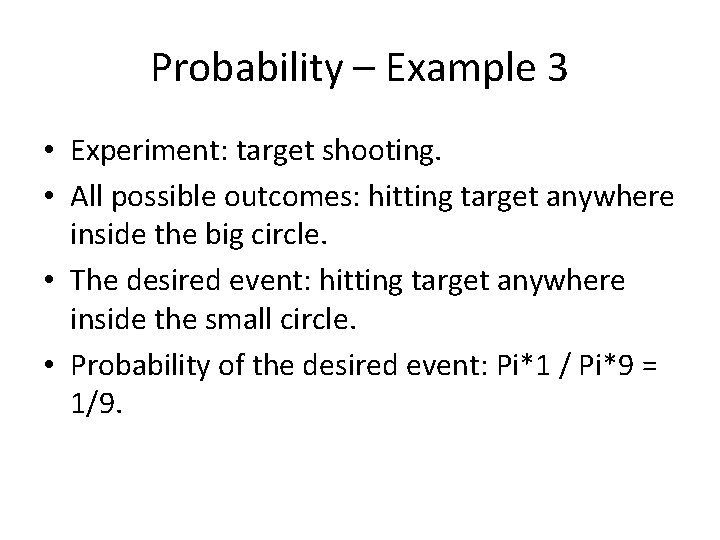 Probability – Example 3

• Experiment: target shooting.
• All possible outcomes: hitting target anywhere inside the big circle.
• The desired event: hitting target anywhere inside the small circle.
• Probability of the desired event: Pi*1 / Pi*9 = 1/9.